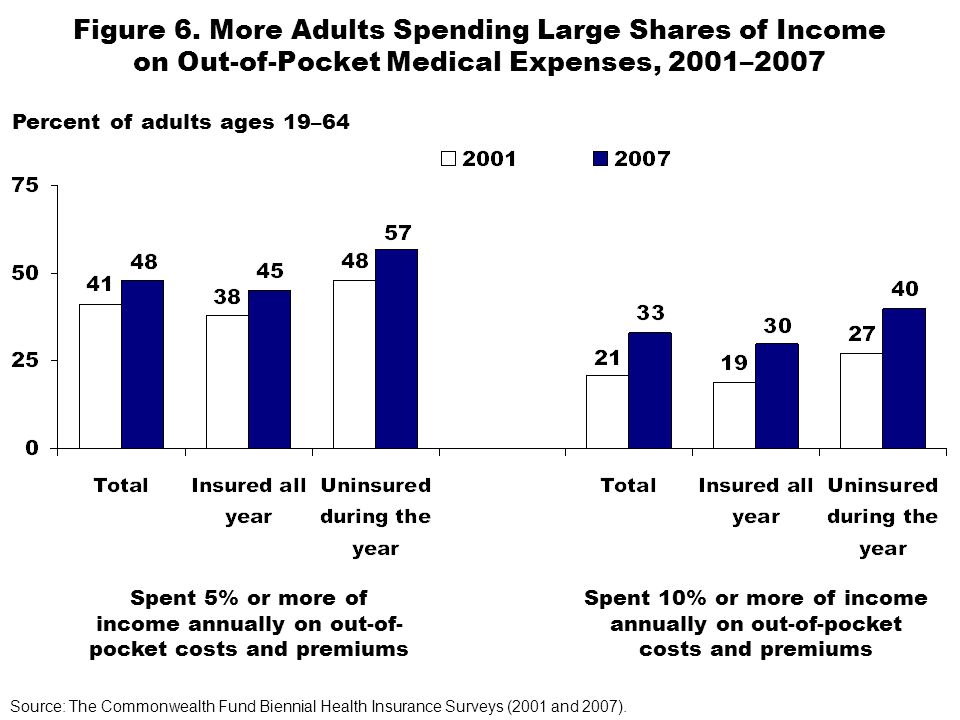 Figure 6. More Adults Spending Large Shares of Income on Out-of-Pocket Medical Expenses, 2001–2007

Percent of adults ages 19–64

2001 2007

75
50
25
0

41 48
38 45
48 57
21 33
19 30
27 40

Total
Insured all year
Uninsured during the year
Total
Insured all year
Uninsured during the year

Spent 5% or more of income annually on out-of-pocket costs and premiums

Spent 10% or more of income annually on out-of-pocket costs and premiums

Source: The Commonwealth Fund Biennial Health Insurance Surveys (2001 and 2007).